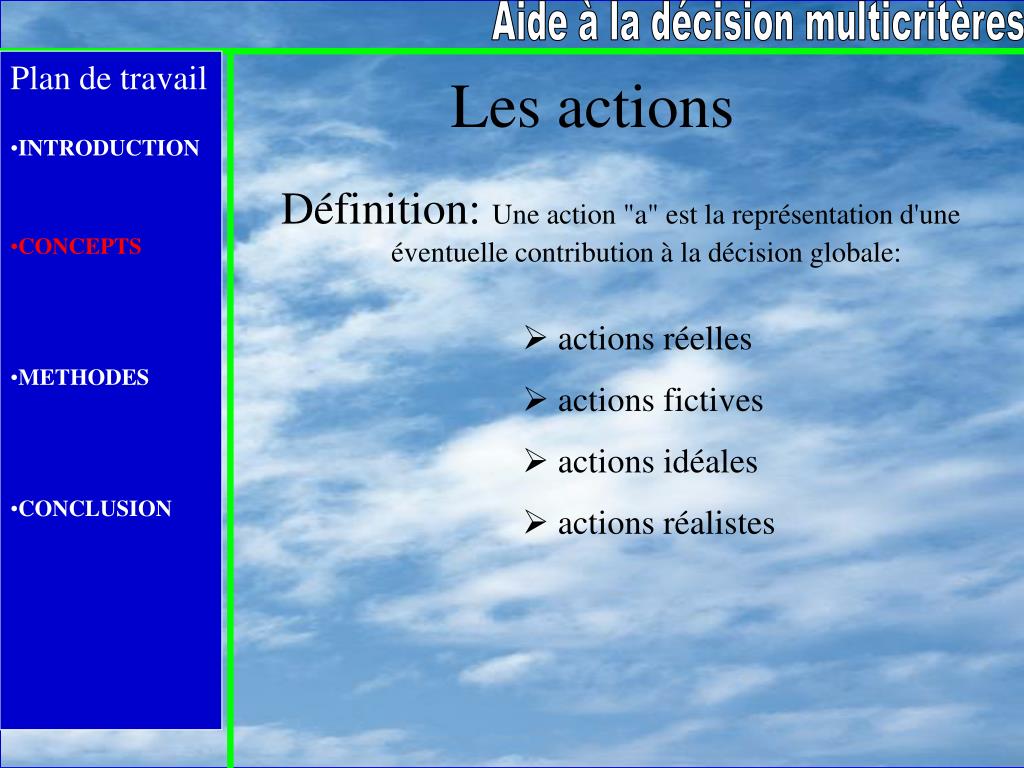 Aide à la décision multicritères

Plan de travail

•INTRODUCTION

•CONCEPTS

•METHODES

•CONCLUSION

Les actions

Définition: Une action "a" est la représentation d'une éventuelle contribution à la décision globale:

➢ actions réelles
➢ actions fictives
➢ actions idéales
➢ actions réalistes